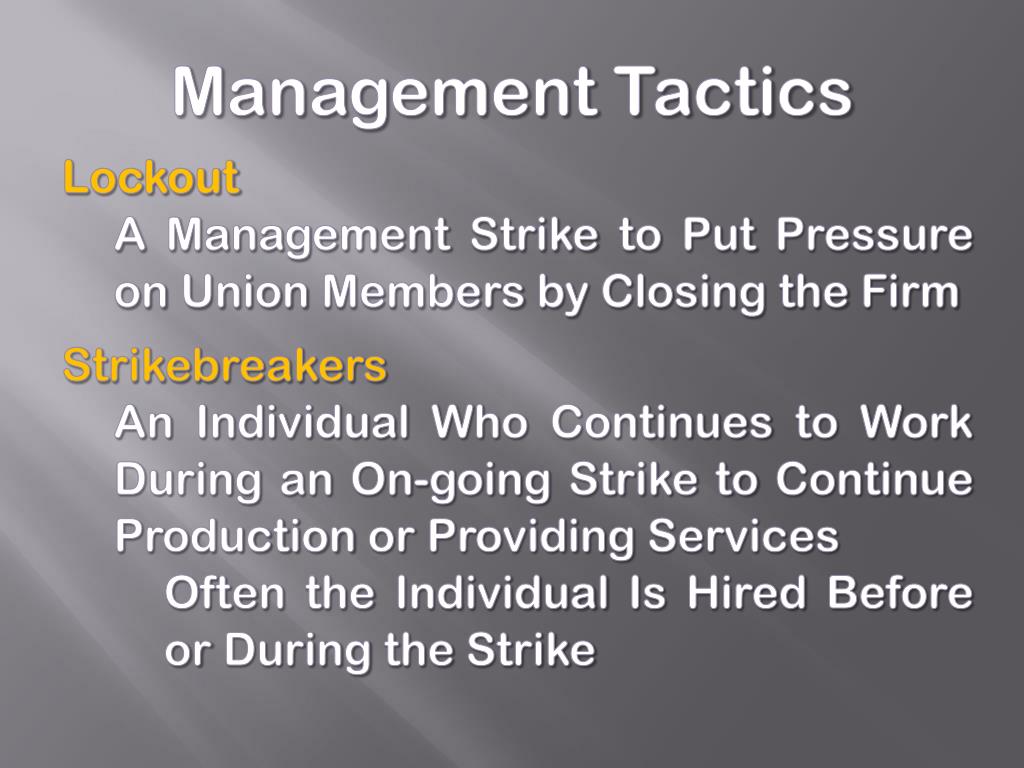 Management Tactics

Lockout

A Management Strike to Put Pressure on Union Members by Closing the Firm

Strikebreakers

An Individual Who Continues to Work During an On-going Strike to Continue Production or Providing Services

Often the Individual Is Hired Before or During the Strike